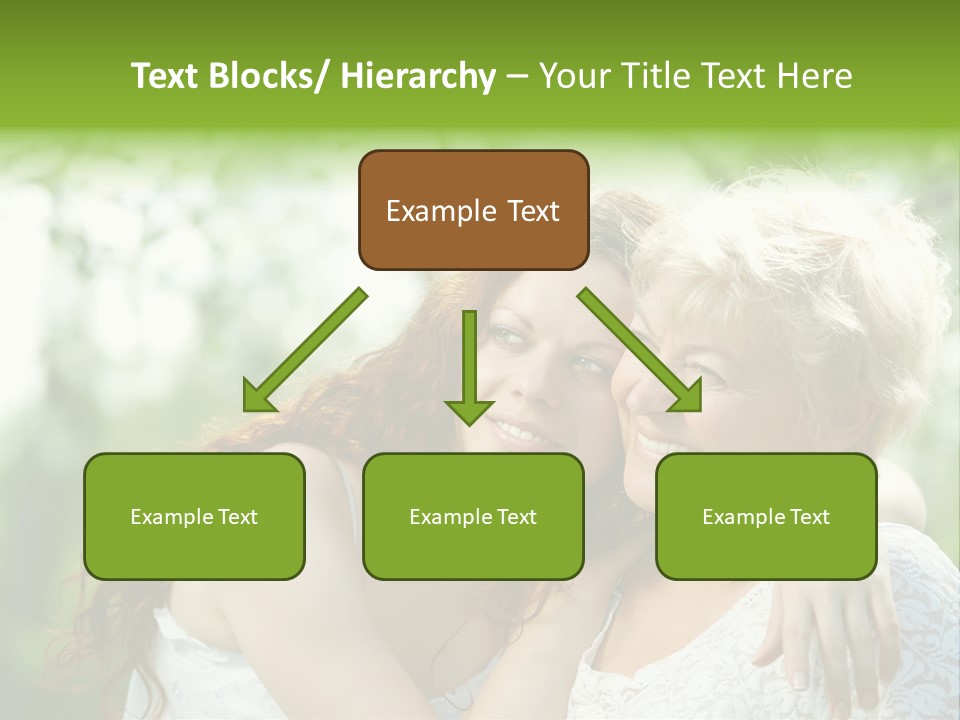 Text Blocks/ Hierarchy – Your Title Text Here

Example Text

Example Text

Example Text

Example Text